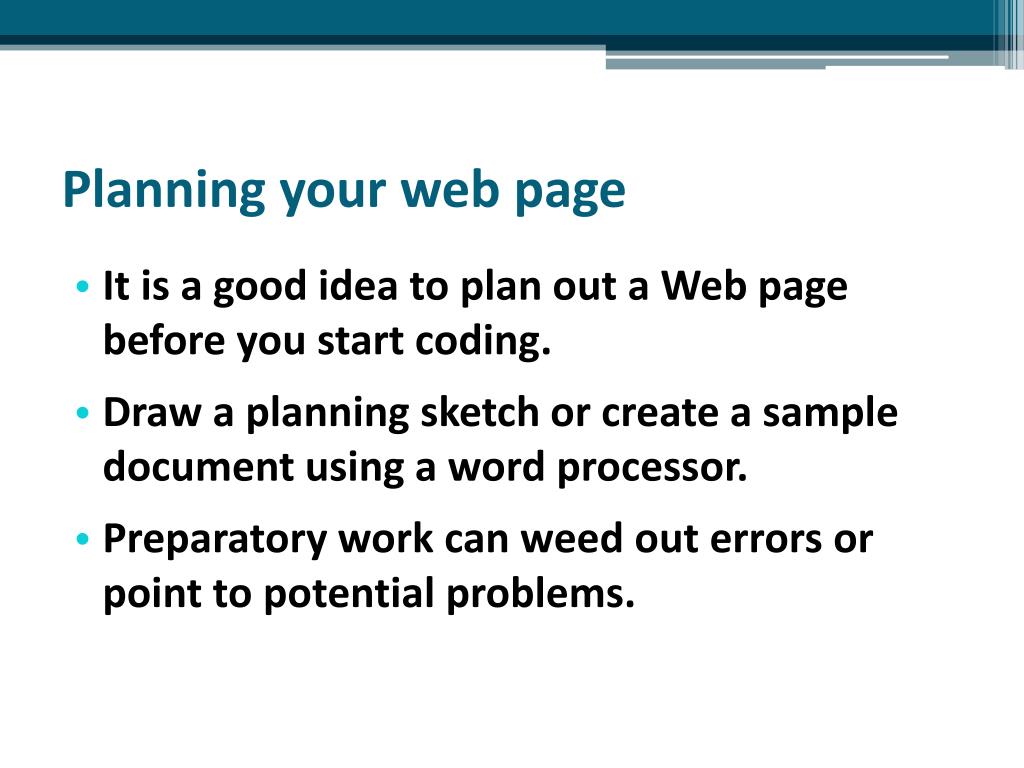 Planning your web page

• It is a good idea to plan out a Web page before you start coding.

• Draw a planning sketch or create a sample document using a word processor.

• Preparatory work can weed out errors or point to potential problems.